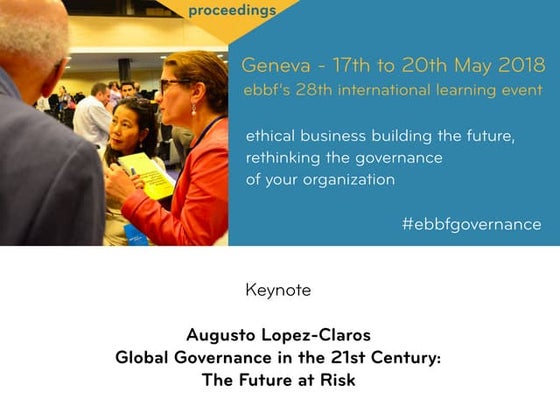 proceedings

Geneva - 17th to 20th May 2018
ebbf's 28th international learning event

ethical business building the future, rethinking the governance of your organization

#ebbfgovernance

Keynote

Augusto Lopez-Claros
Global Governance in the 21st Century: The Future at Risk